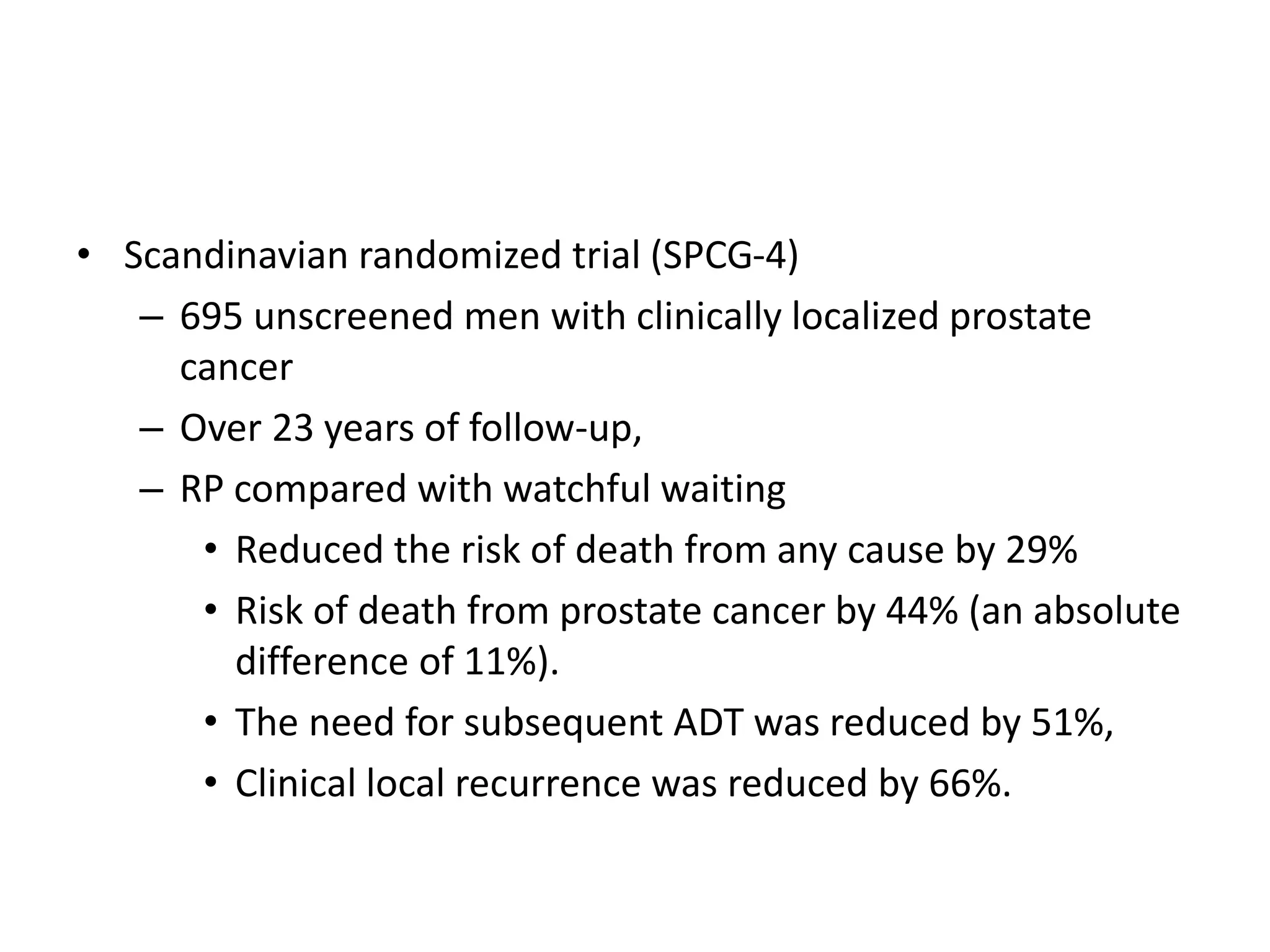 • Scandinavian randomized trial (SPCG-4)
– 695 unscreened men with clinically localized prostate cancer
– Over 23 years of follow-up,
– RP compared with watchful waiting
• Reduced the risk of death from any cause by 29%
• Risk of death from prostate cancer by 44% (an absolute difference of 11%).
• The need for subsequent ADT was reduced by 51%,
• Clinical local recurrence was reduced by 66%.